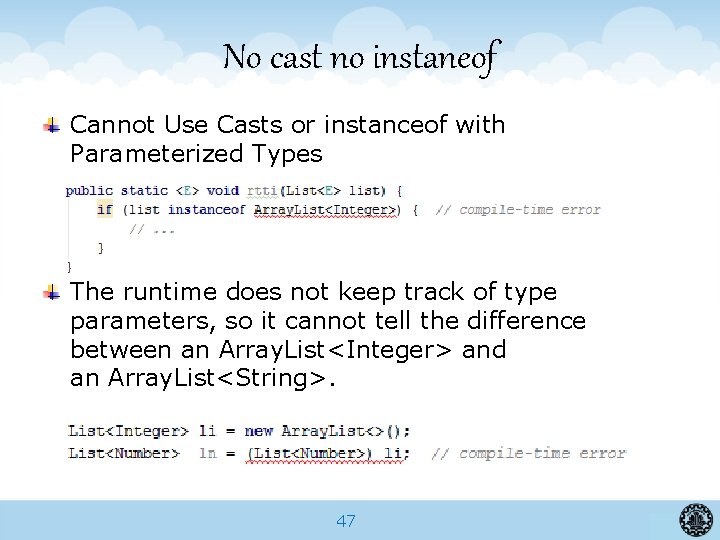 No cast no instaneof

Cannot Use Casts or instanceof with Parameterized Types

public static <E> void rtti(List<E> list) {
    if (list instanceof ArrayList<Integer>) {  // compile-time error
        // ...
    }
}

The runtime does not keep track of type parameters, so it cannot tell the difference between an ArrayList<Integer> and an ArrayList<String>.

List<Integer> li = new ArrayList<>();
List<Number>  ln = (List<Number>) li;  // compile-time error

47